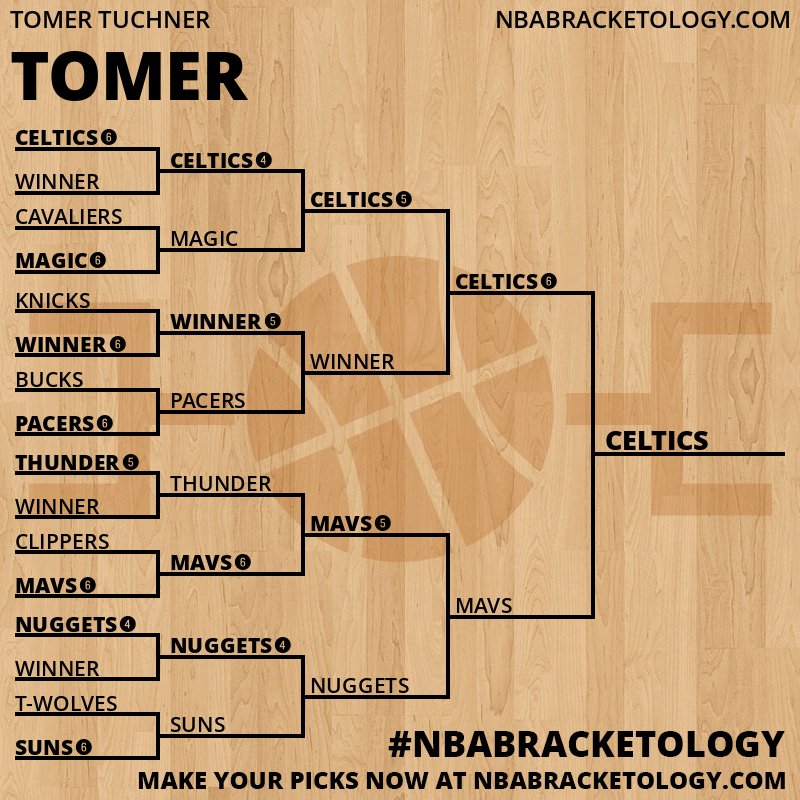 TOMER TUCHNER

NBABRACKETOLOGY.COM

TOMER

CELTICS 6
WINNER
CAVALIERS
MAGIC 6
KNICKS
WINNER 6
BUCKS
PACERS 6
THUNDER 5
WINNER
CLIPPERS
MAVS 6
NUGGETS 4
WINNER
T-WOLVES
SUNS 6

CELTICS 4
MAGIC
WINNER 5
PACERS
THUNDER
MAVS 6
NUGGETS 4
SUNS

CELTICS 5
WINNER
MAVS 5
NUGGETS

CELTICS 6
MAVS

CELTICS

#NBABRACKETOLOGY

MAKE YOUR PICKS NOW AT NBABRACKETOLOGY.COM